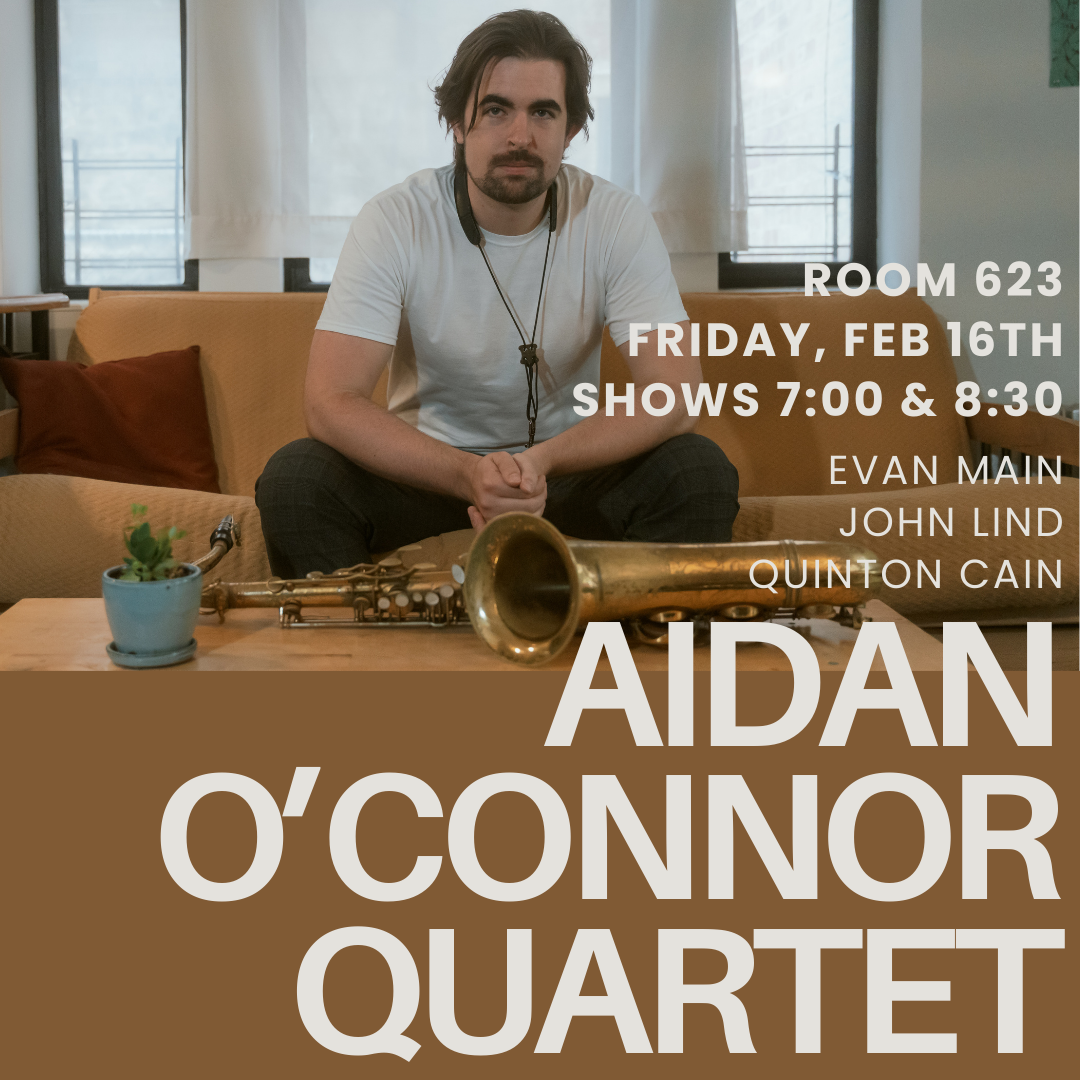 ROOM 623
FRIDAY, FEB 16TH
SHOWS 7:00 & 8:30

EVAN MAIN
JOHN LIND
QUINTON CAIN

AIDAN
O'CONNOR
QUARTET